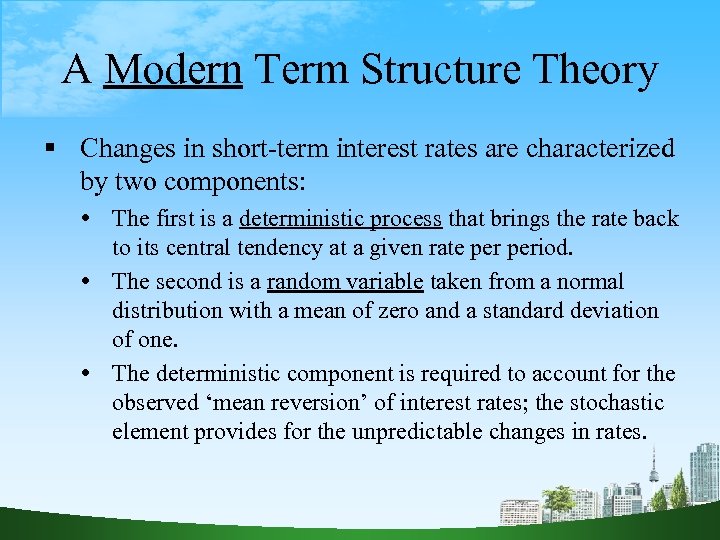 A Modern Term Structure Theory

▪ Changes in short-term interest rates are characterized by two components:

• The first is a deterministic process that brings the rate back to its central tendency at a given rate per period.

• The second is a random variable taken from a normal distribution with a mean of zero and a standard deviation of one.

• The deterministic component is required to account for the observed ‘mean reversion’ of interest rates; the stochastic element provides for the unpredictable changes in rates.